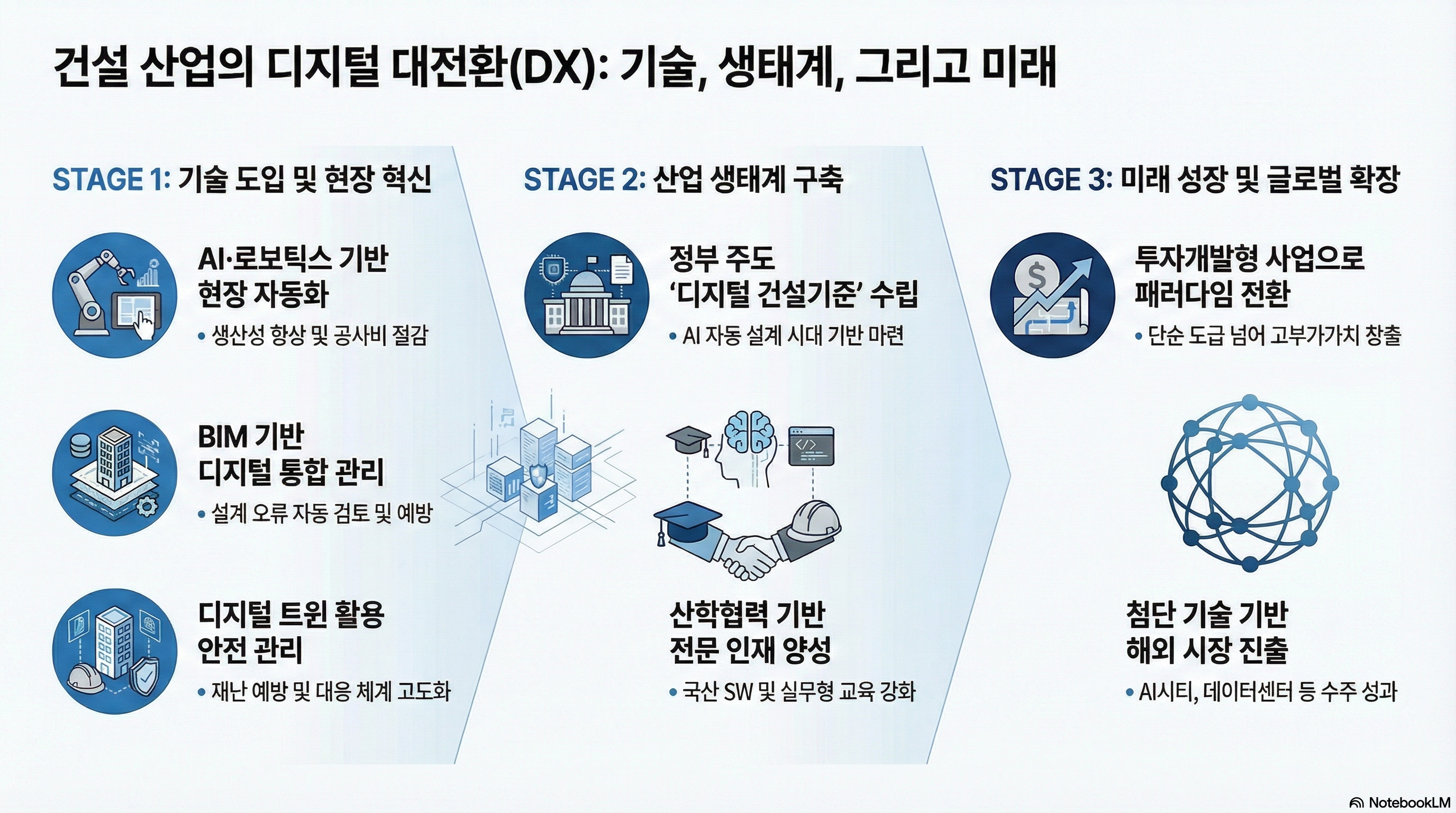 건설 산업의 디지털 대전환(DX): 기술, 생태계, 그리고 미래

STAGE 1: 기술 도입 및 현장 혁신

AI·로보틱스 기반 현장 자동화
• 생산성 향상 및 공사비 절감

BIM 기반 디지털 통합 관리
• 설계 오류 자동 검토 및 예방

디지털 트윈 활용 안전 관리
• 재난 예방 및 대응 체계 고도화

STAGE 2: 산업 생태계 구축

정부 주도 '디지털 건설기준' 수립
• AI 자동 설계 시대 기반 마련

산학협력 기반 전문 인재 양성
• 국산 SW 및 실무형 교육 강화

STAGE 3: 미래 성장 및 글로벌 확장

투자개발형 사업으로 패러다임 전환
• 단순 도급 넘어 고부가가치 창출

첨단 기술 기반 해외 시장 진출
• AI시티, 데이터센터 등 수주 성과

NotebookLM